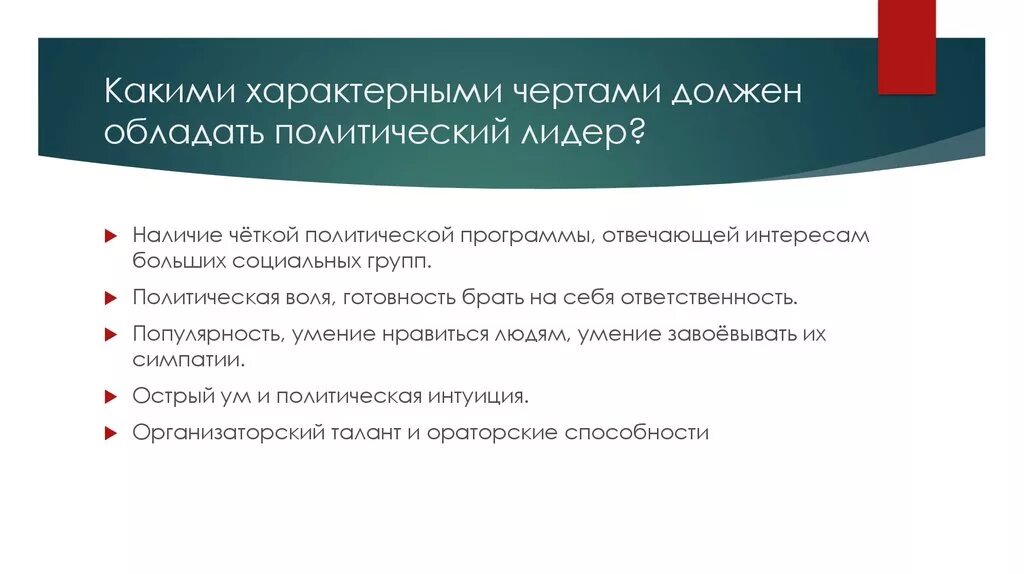 Какими характерными чертами должен обладать политический лидер?

Наличие чёткой политической программы, отвечающей интересам больших социальных групп.

Политическая воля, готовность брать на себя ответственность.

Популярность, умение нравиться людям, умение завоёвывать их симпатии.

Острый ум и политическая интуиция.

Организаторский талант и ораторские способности